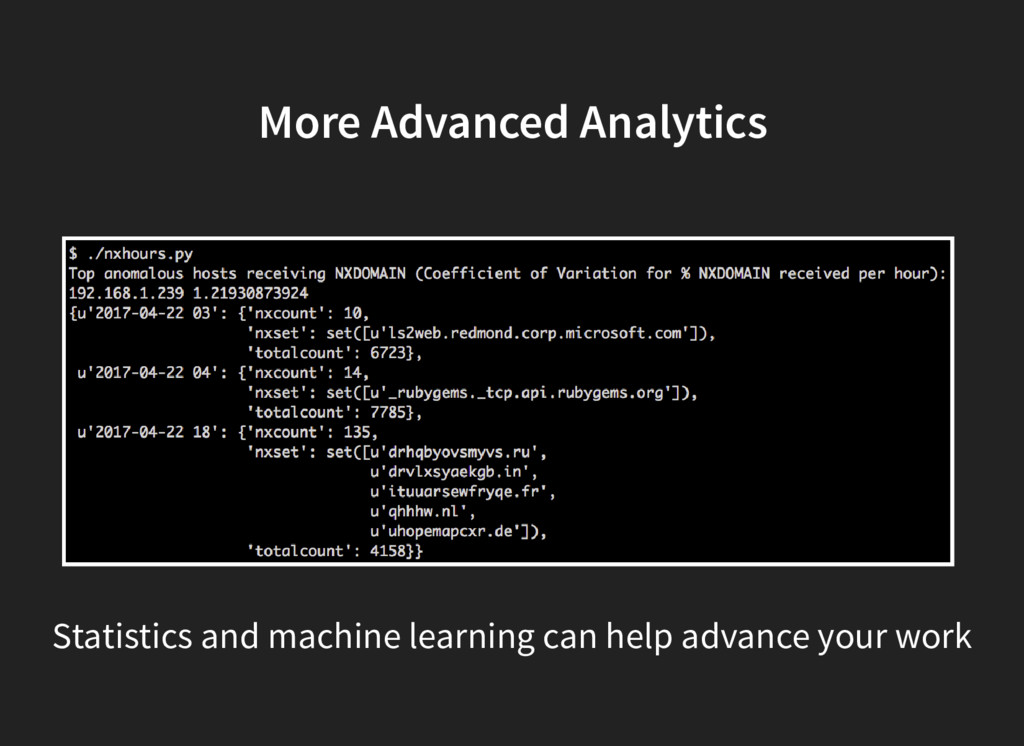 More Advanced Analytics

$ ./nxhours.py
Top anomalous hosts receiving NXDOMAIN (Coefficient of Variation for % NXDOMAIN received per hour):
192.168.1.239 1.21930873924
{u'2017-04-22 03': {'nxcount': 10,
'nxset': set([u'ls2web.redmond.corp.microsoft.com']),
'totalcount': 6723},
u'2017-04-22 04': {'nxcount': 14,
'nxset': set([u'_rubygems._tcp.api.rubygems.org']),
'totalcount': 7785},
u'2017-04-22 18': {'nxcount': 135,
'nxset': set([u'drhqbyovsmyvs.ru',
u'drvlxsyaekgb.in',
u'ituuarsewfryqe.fr',
u'qhhhw.nl',
u'uhopemapcxr.de']),
'totalcount': 4158}}

Statistics and machine learning can help advance your work